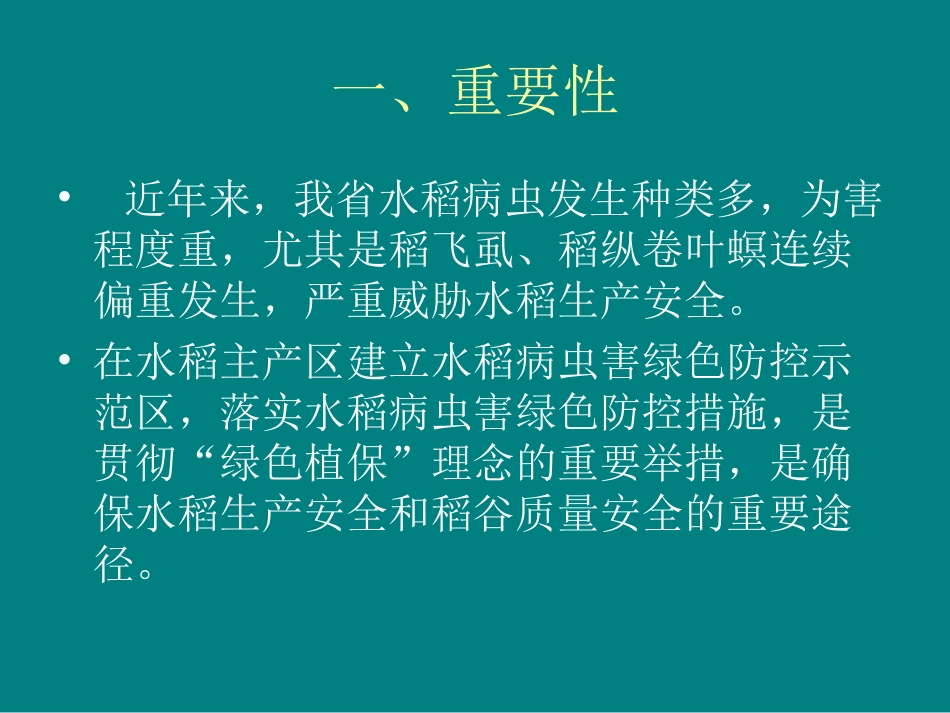 一、重要性

• 近年来，我省水稻病虫发生种类多，为害程度重，尤其是稻飞虱、稻纵卷叶螟连续偏重发生，严重威胁水稻生产安全。

• 在水稻主产区建立水稻病虫害绿色防控示范区，落实水稻病虫害绿色防控措施，是贯彻“绿色植保”理念的重要举措，是确保水稻生产安全和稻谷质量安全的重要途径。